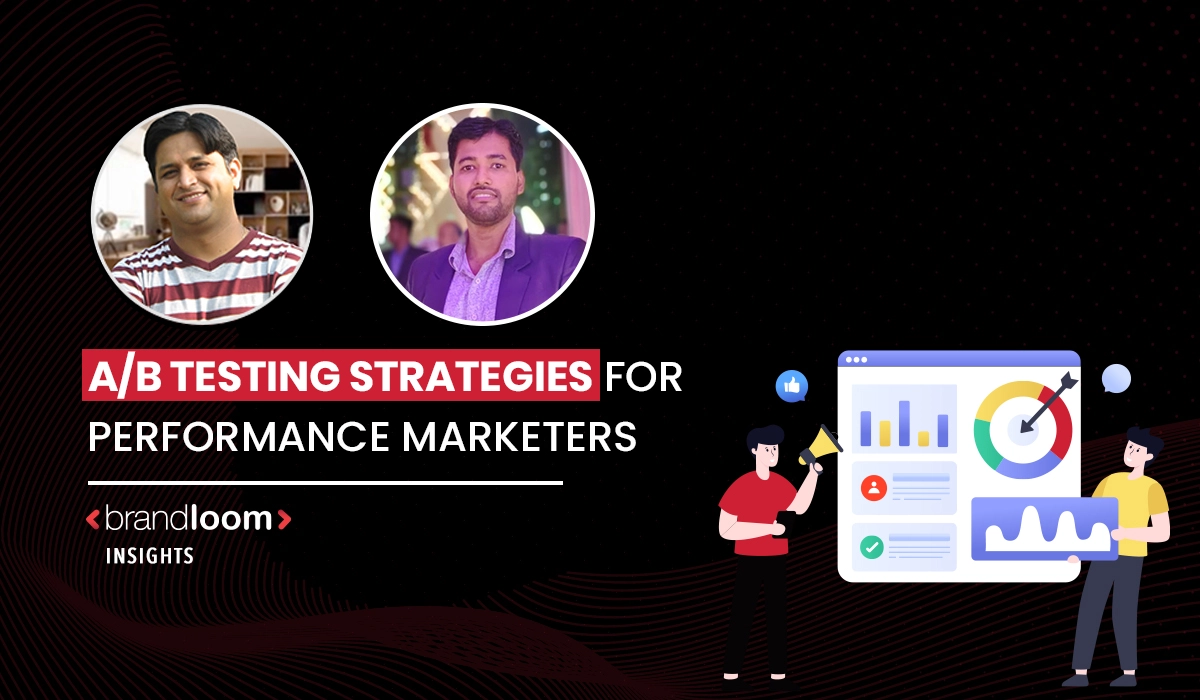 A/B TESTING STRATEGIES FOR PERFORMANCE MARKETERS

<brandloom>
INSIGHTS